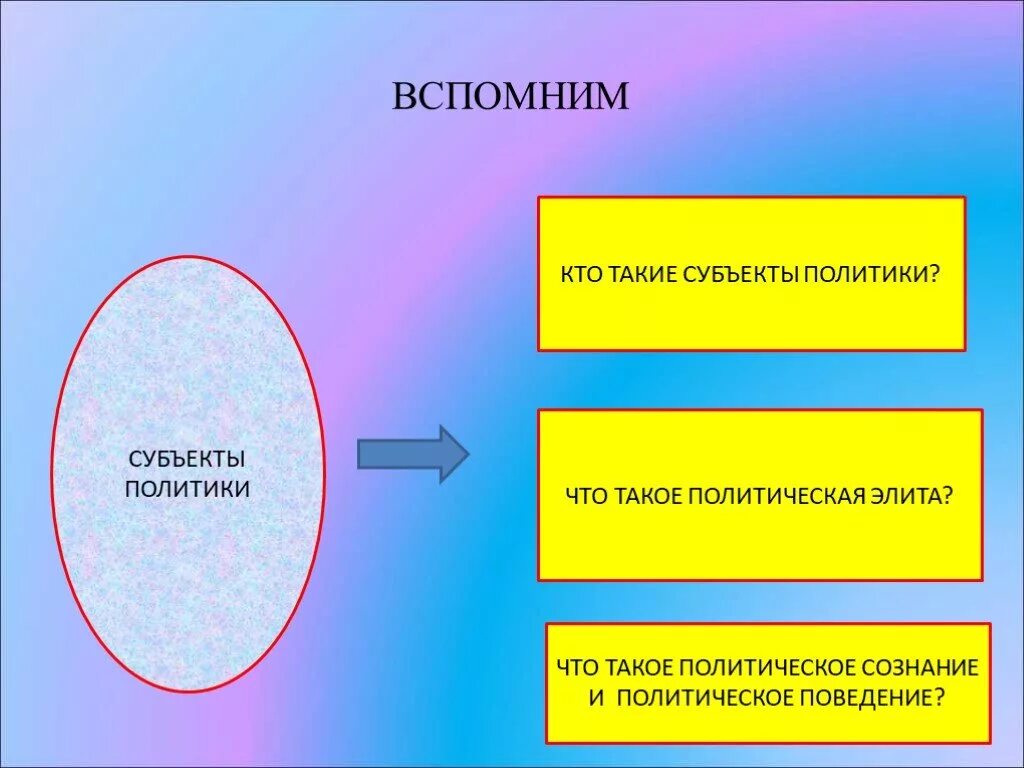 ВСПОМНИМ

СУБЪЕКТЫ ПОЛИТИКИ

КТО ТАКИЕ СУБЪЕКТЫ ПОЛИТИКИ?

ЧТО ТАКОЕ ПОЛИТИЧЕСКАЯ ЭЛИТА?

ЧТО ТАКОЕ ПОЛИТИЧЕСКОЕ СОЗНАНИЕ И ПОЛИТИЧЕСКОЕ ПОВЕДЕНИЕ?